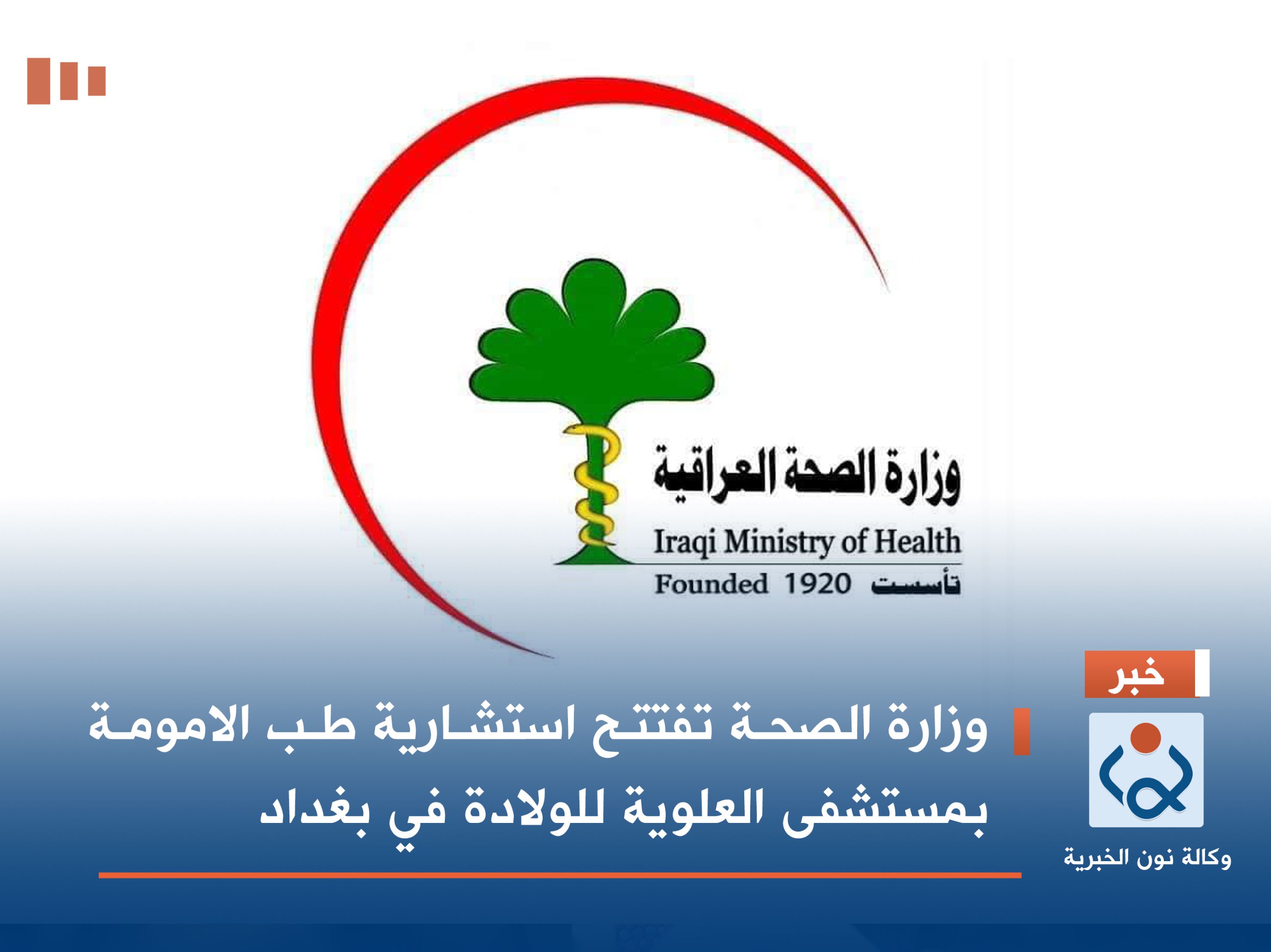 وزارة الصحة العراقية
Iraqi Ministry of Health
Founded 1920 تأسست

خبر

وزارة الصحة تفتتح استشارية طب الامومة بمستشفى العلوية للولادة في بغداد

وكالة نون الخبرية